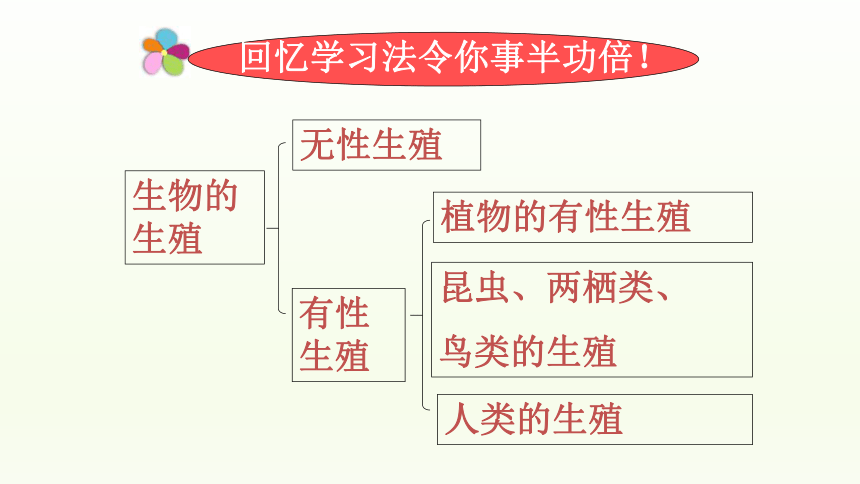 回忆学习法令你事半功倍！

生物的生殖

无性生殖

有性生殖

植物的有性生殖

昆虫、两栖类、鸟类的生殖

人类的生殖